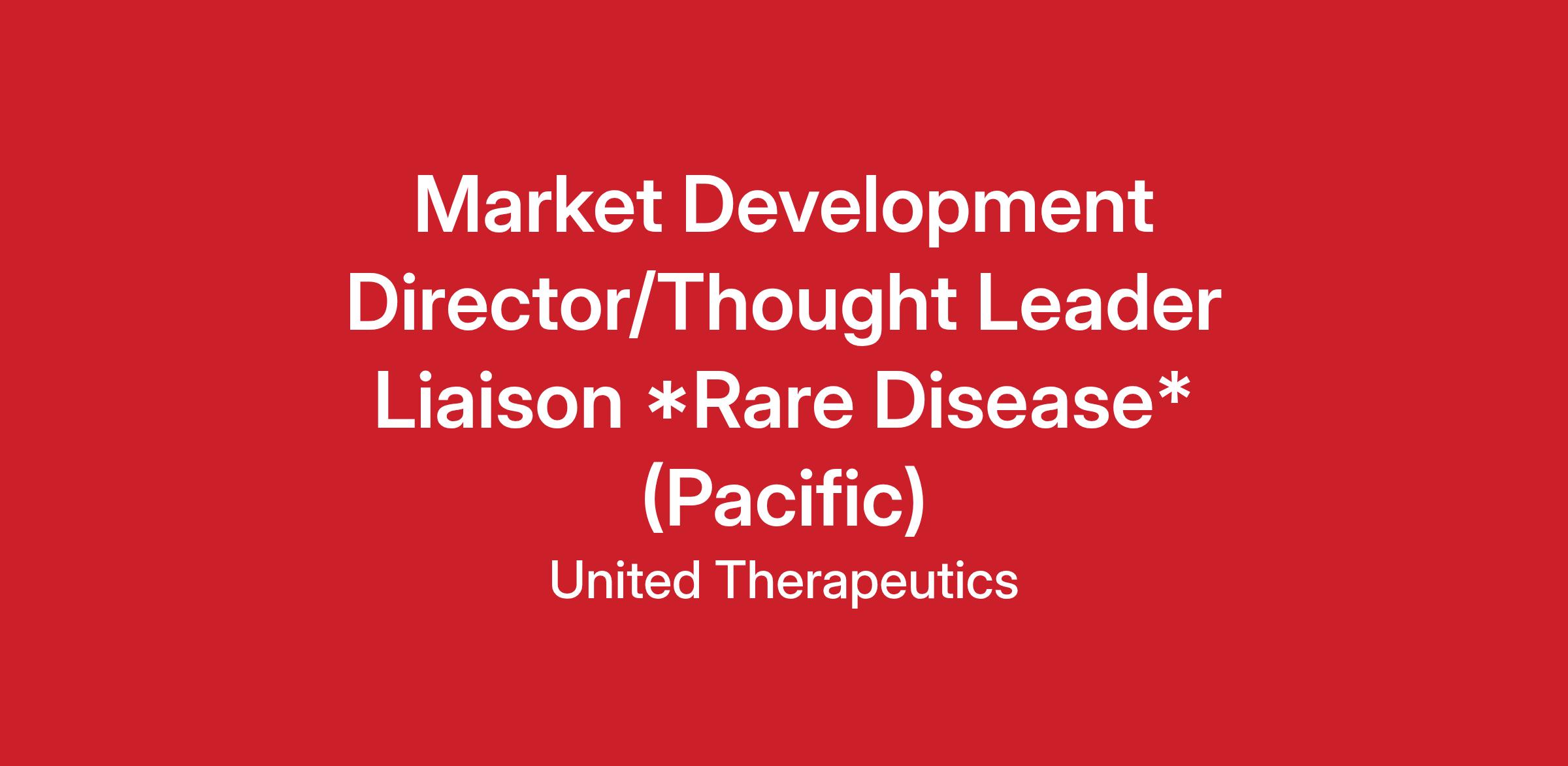 Market Development Director/Thought Leader Liaison *Rare Disease* (Pacific)

United Therapeutics